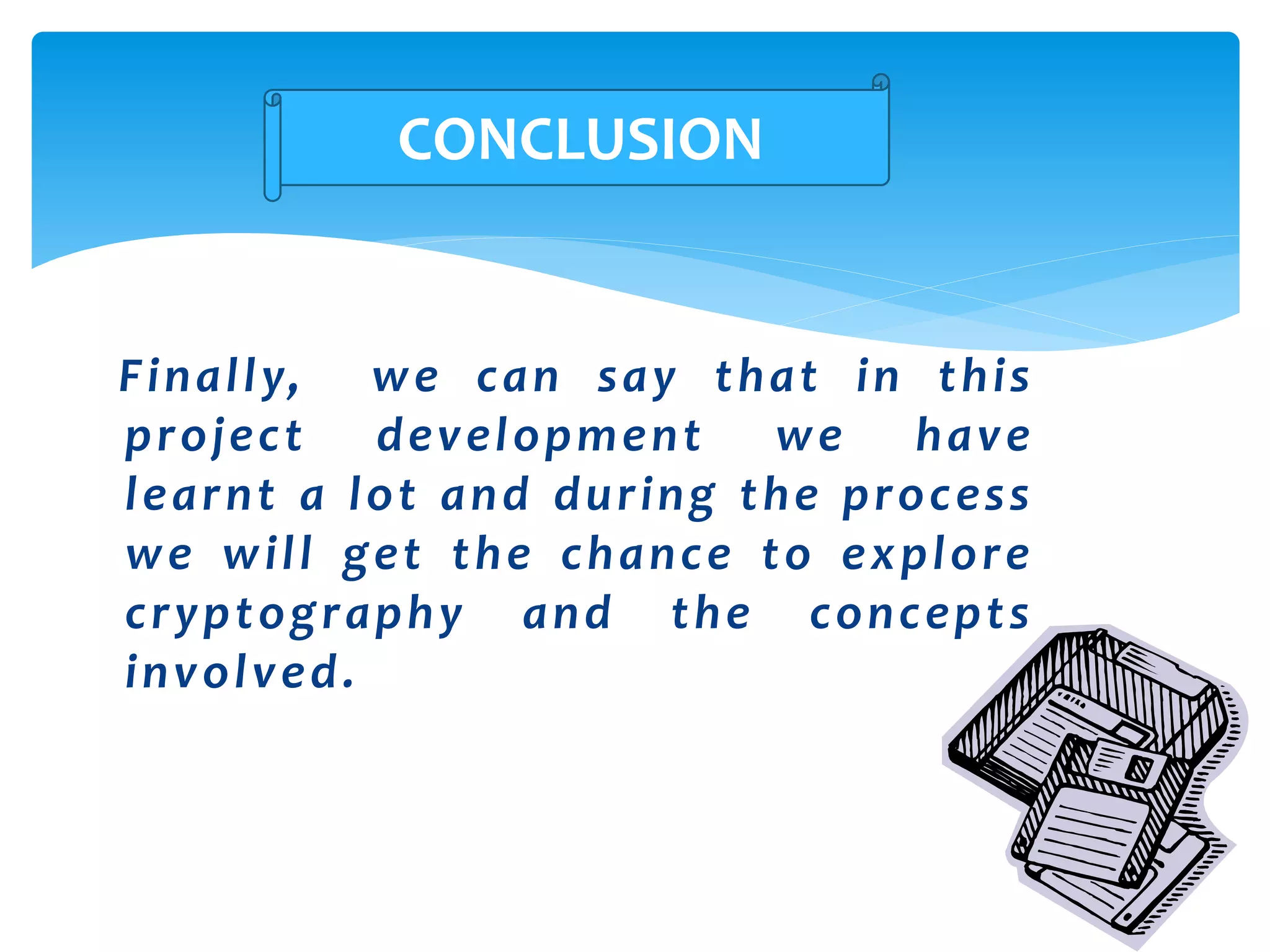 CONCLUSION

Finally, we can say that in this project development we have learnt a lot and during the process we will get the chance to explore cryptography and the concepts involved.